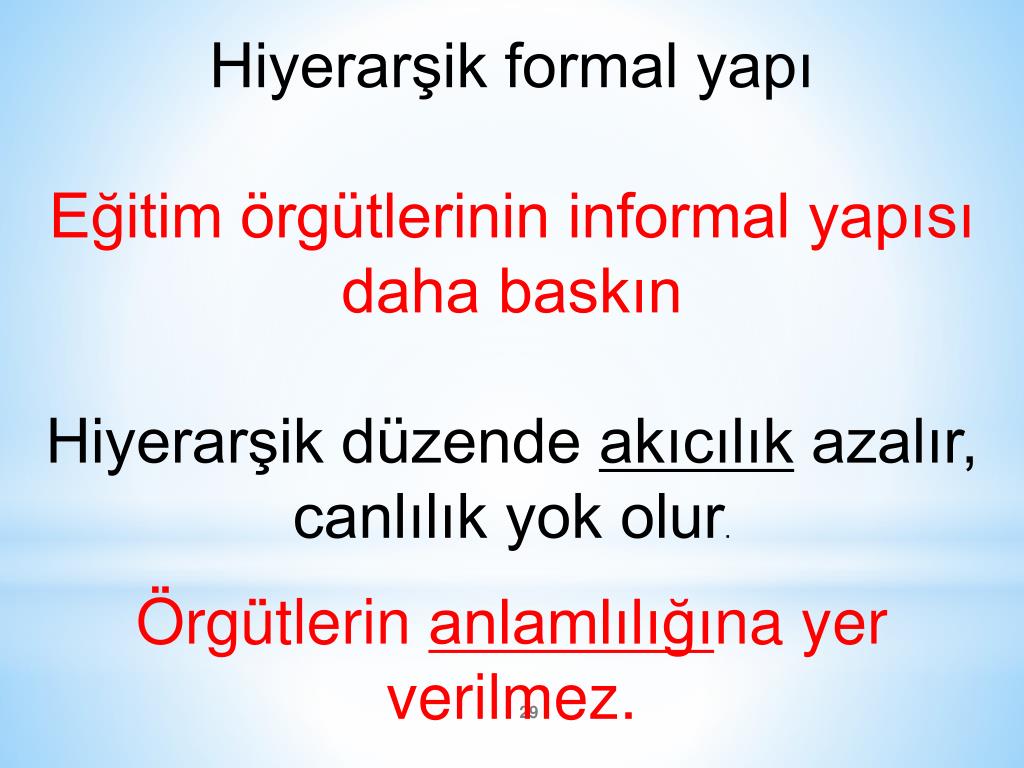 Hiyerarşik formal yapı

Eğitim örgütlerinin informal yapısı daha baskın

Hiyerarşik düzende akıcılık azalır, canlılık yok olur.

Örgütlerin anlamlılığına yer verilmez.

29